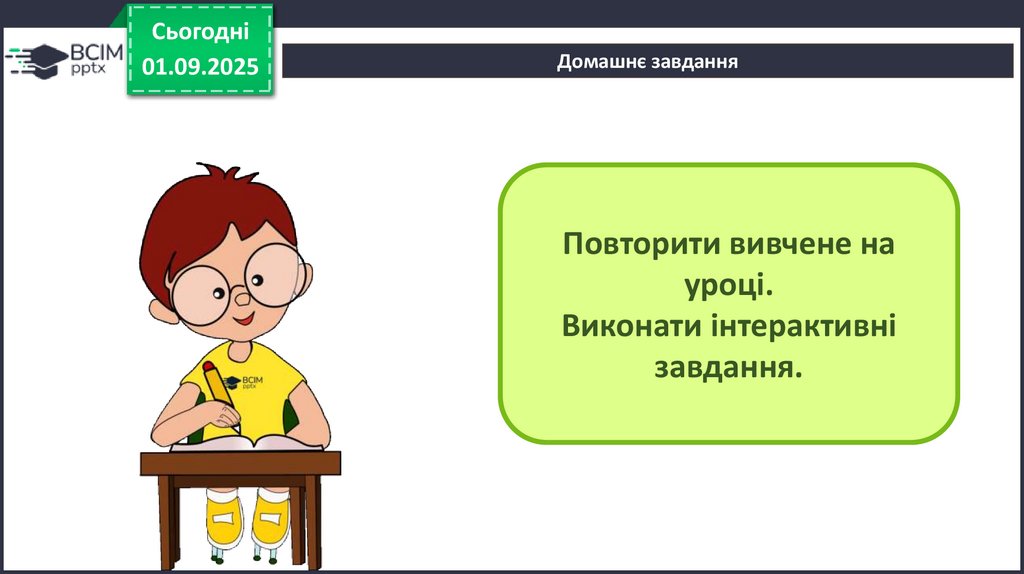 ВСІМ pptx

Сьогодні 01.09.2025

Домашнє завдання

ВСІМ pptx

Повторити вивчене на уроці.
Виконати інтерактивні завдання.